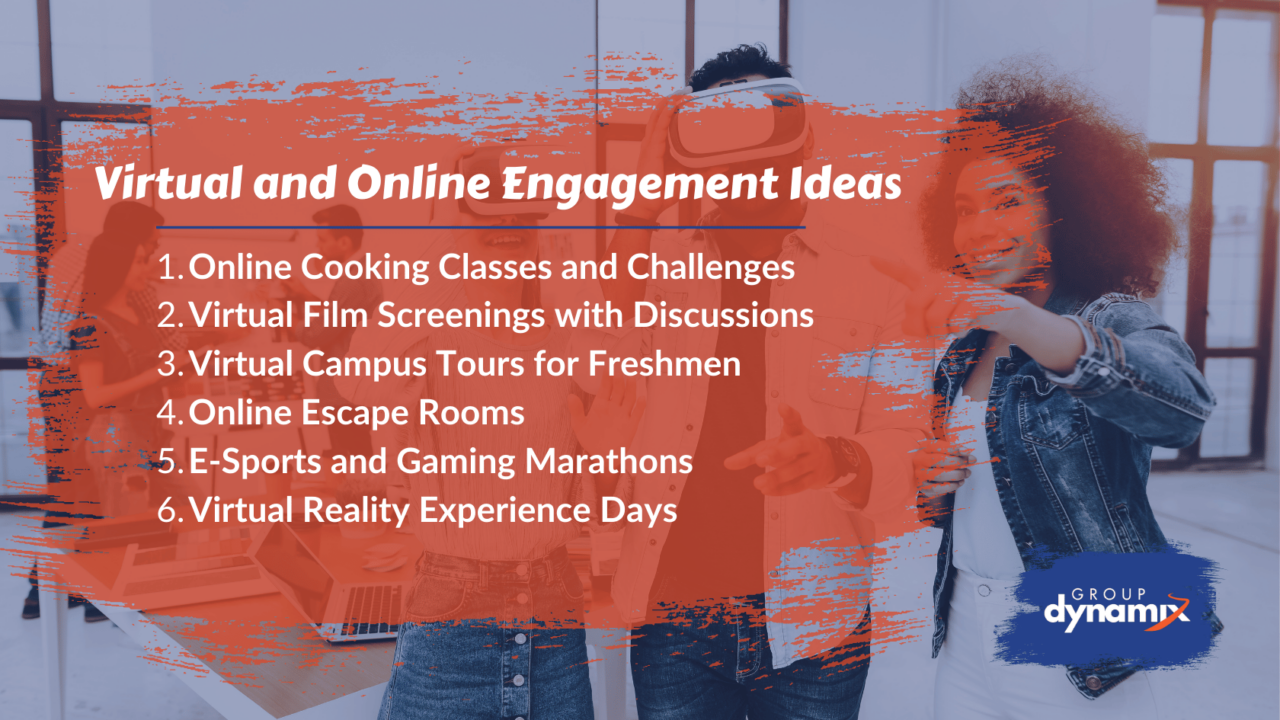 Virtual and Online Engagement Ideas

1. Online Cooking Classes and Challenges
2. Virtual Film Screenings with Discussions
3. Virtual Campus Tours for Freshmen
4. Online Escape Rooms
5. E-Sports and Gaming Marathons
6. Virtual Reality Experience Days

GROUP
dynamix